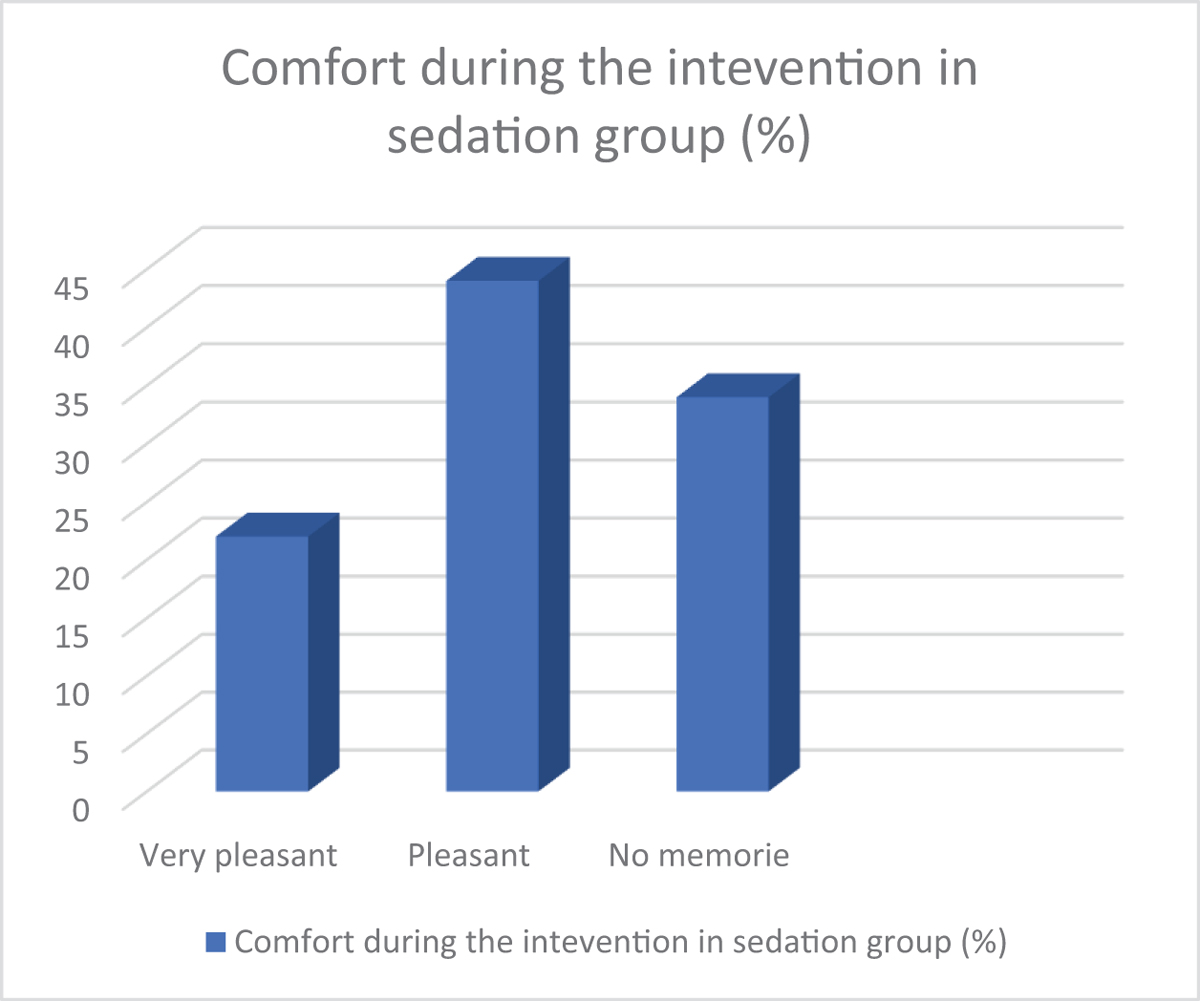 Comfort during the intevention in sedation group (%)

45
40
35
30
25
20
15
10
5
0

Very pleasant
Pleasant
No memorie

Comfort during the intevention in sedation group (%)